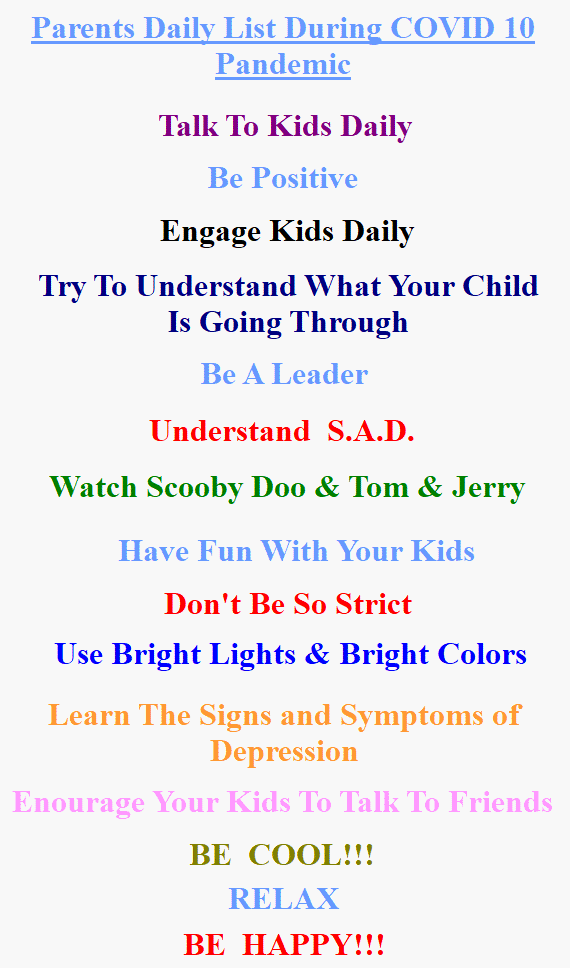 Parents Daily List During COVID 10 Pandemic

Talk To Kids Daily

Be Positive

Engage Kids Daily

Try To Understand What Your Child Is Going Through

Be A Leader

Understand S.A.D.

Watch Scooby Doo & Tom & Jerry

Have Fun With Your Kids

Don't Be So Strict

Use Bright Lights & Bright Colors

Learn The Signs and Symptoms of Depression

Enourage Your Kids To Talk To Friends

BE COOL!!!

RELAX

BE HAPPY!!!